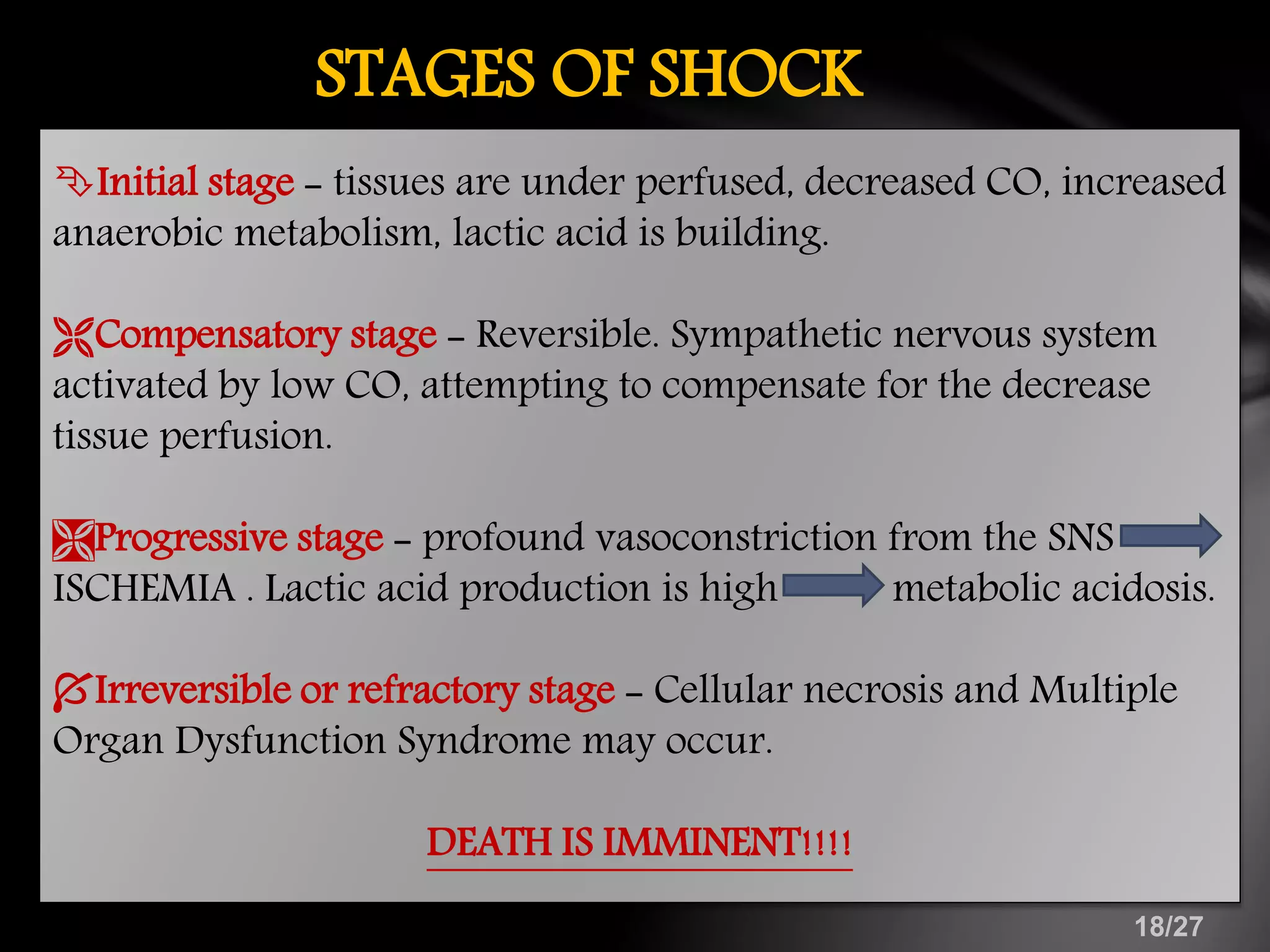 STAGES OF SHOCK

Initial stage – tissues are under perfused, decreased CO, increased anaerobic metabolism, lactic acid is building.

Compensatory stage – Reversible. Sympathetic nervous system activated by low CO, attempting to compensate for the decrease tissue perfusion.

Progressive stage – profound vasoconstriction from the SNS → ISCHEMIA . Lactic acid production is high → metabolic acidosis.

Irreversible or refractory stage – Cellular necrosis and Multiple Organ Dysfunction Syndrome may occur.

DEATH IS IMMINENT!!!!

18/27